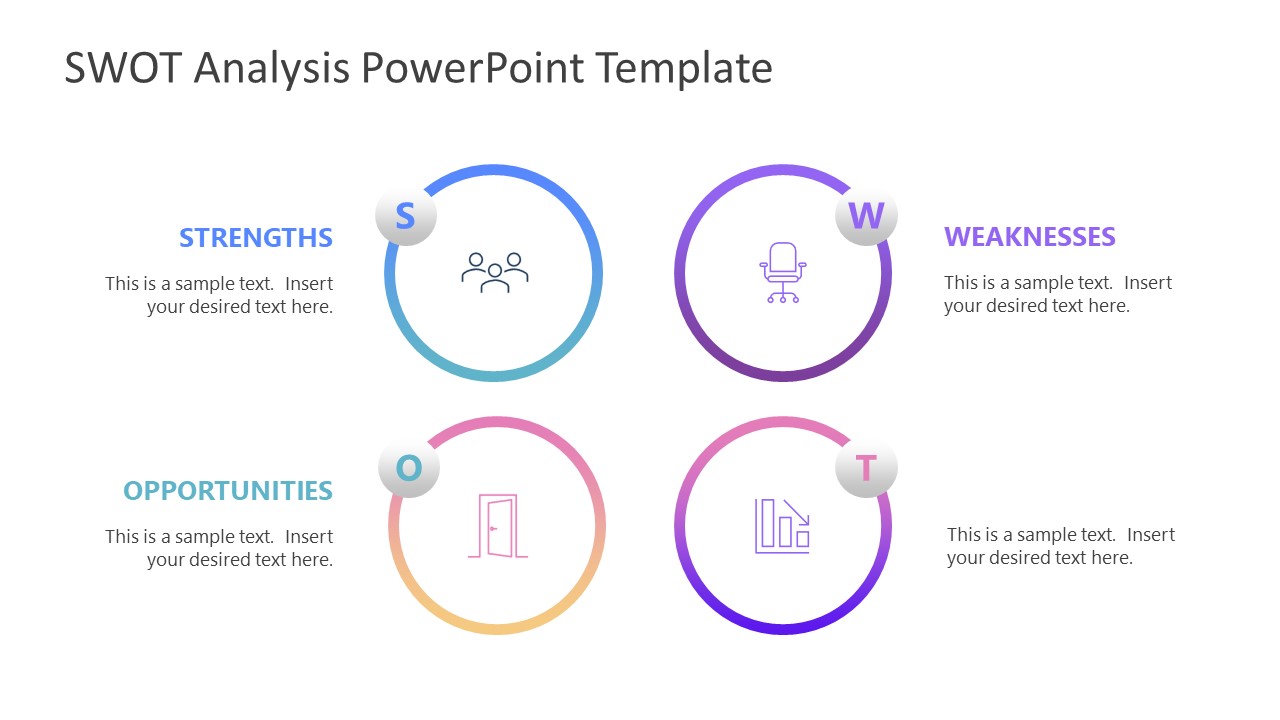 SWOT Analysis PowerPoint Template

STRENGTHS

This is a sample text. Insert your desired text here.

S

W

WEAKNESSES

This is a sample text. Insert your desired text here.

OPPORTUNITIES

This is a sample text. Insert your desired text here.

O

T

This is a sample text. Insert your desired text here.